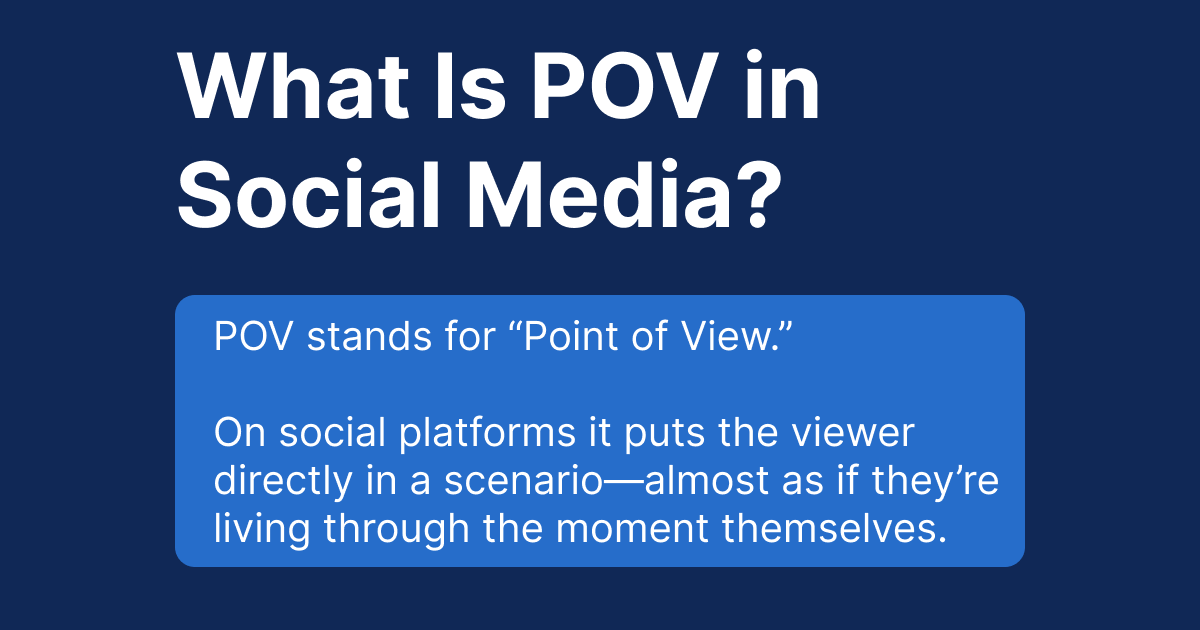 What Is POV in Social Media?

POV stands for “Point of View.”

On social platforms it puts the viewer directly in a scenario—almost as if they’re living through the moment themselves.